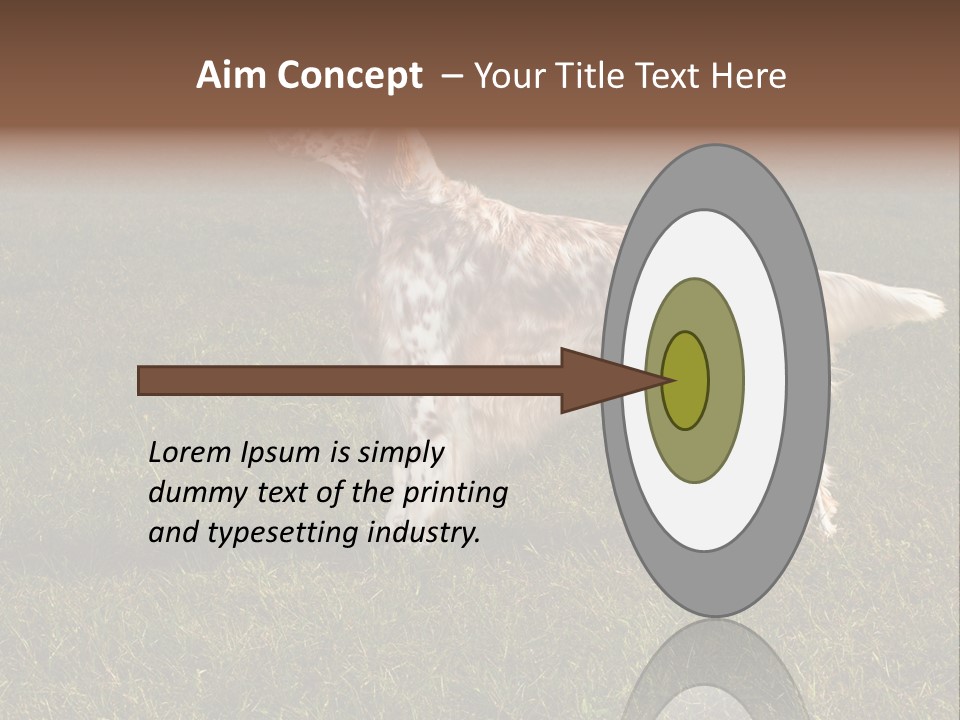 Aim Concept – Your Title Text Here

Lorem Ipsum is simply dummy text of the printing and typesetting industry.